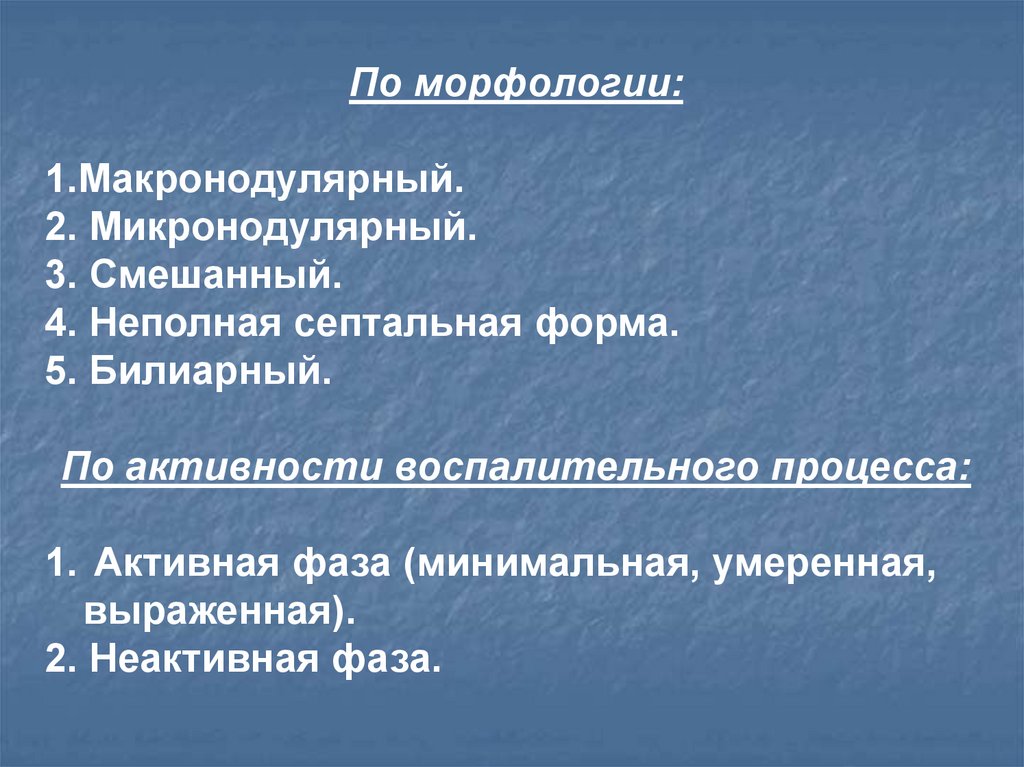 По морфологии:

1.Макронодулярный.
2. Микронодулярный.
3. Смешанный.
4. Неполная септальная форма.
5. Билиарный.

По активности воспалительного процесса:

1. Активная фаза (минимальная, умеренная, выраженная).
2. Неактивная фаза.